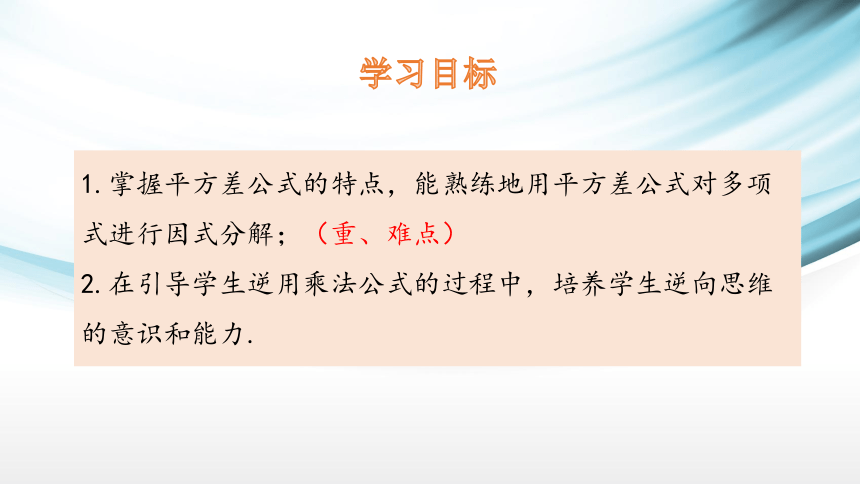 学习目标

1. 掌握平方差公式的特点，能熟练地用平方差公式对多项式进行因式分解；（重、难点）
2. 在引导学生逆用乘法公式的过程中，培养学生逆向思维的意识和能力.